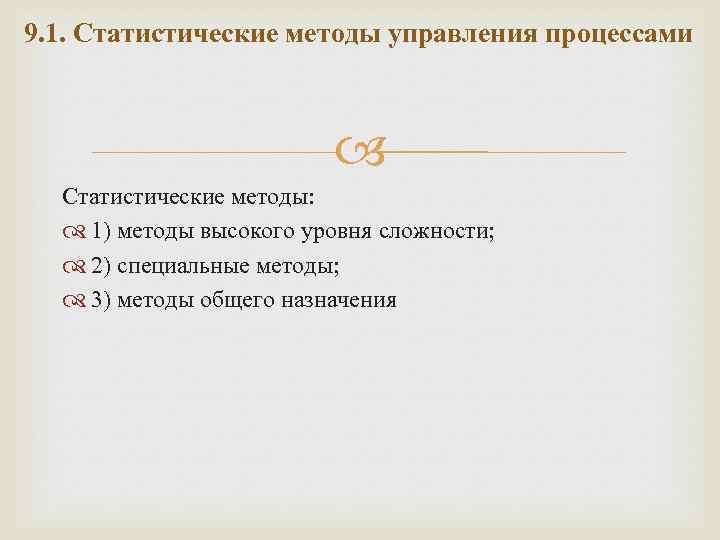 9.1. Статистические методы управления процессами

Статистические методы:

1) методы высокого уровня сложности;

2) специальные методы;

3) методы общего назначения